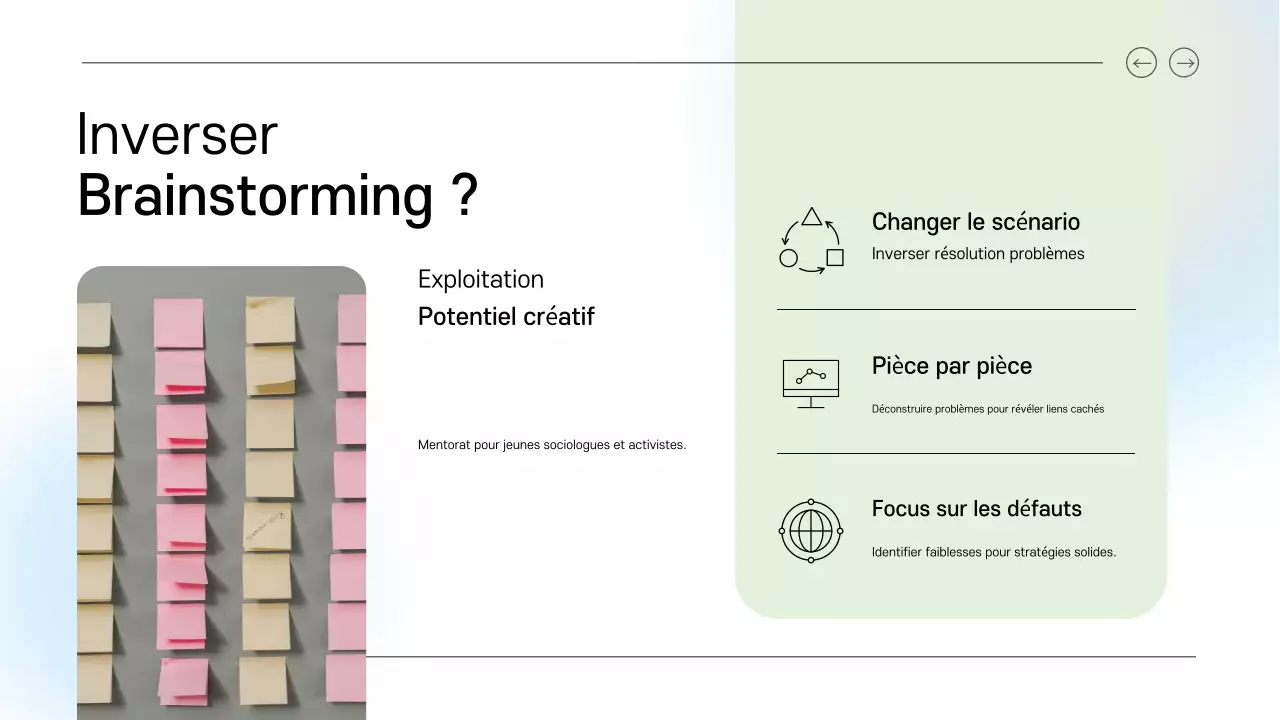 Inverser
Brainstorming ?

Exploitation
Potentiel créatif

Mentorat pour jeunes sociologues et activistes.

Changer le scénario
Inverser résolution problèmes

Pièce par pièce
Déconstruire problèmes pour révéler liens cachés

Focus sur les défauts
Identifier faiblesses pour stratégies solides.